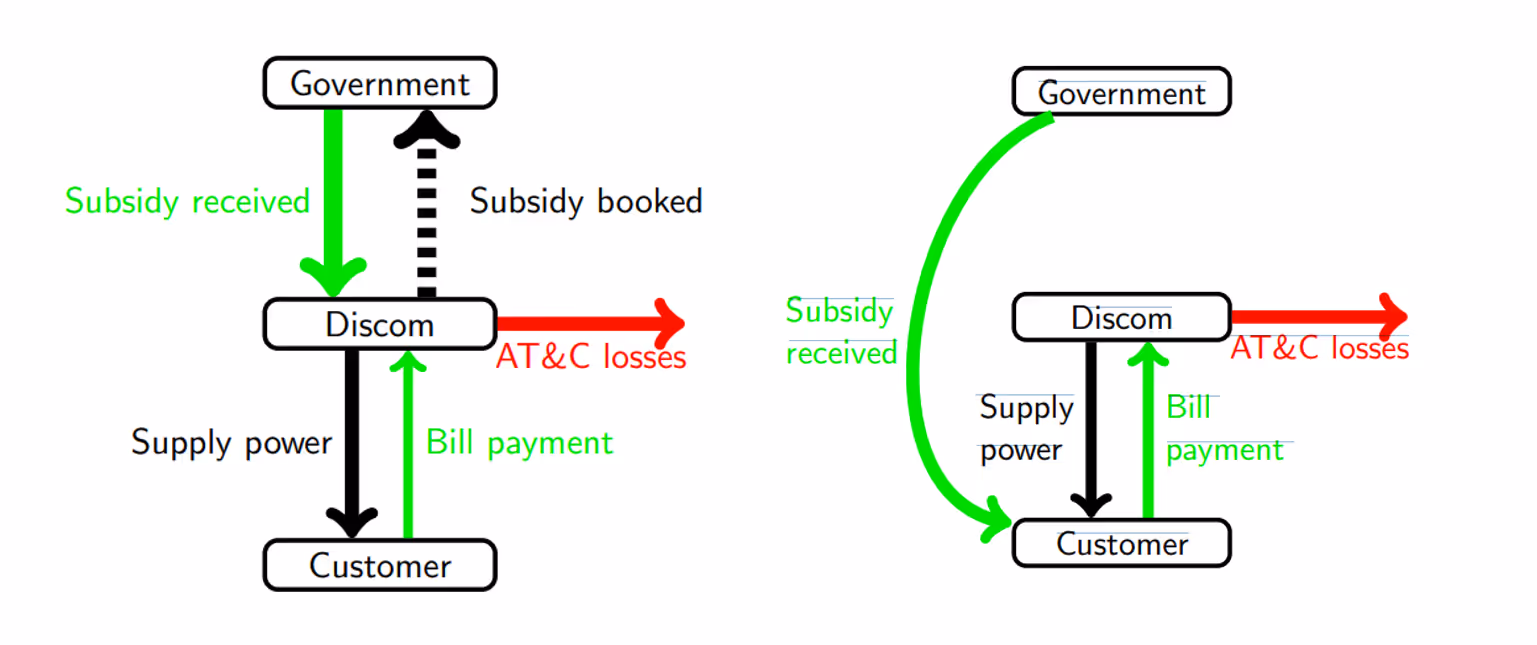 Government

Subsidy received

Subsidy booked

Discom

AT&C losses

Supply power

Bill payment

Customer

Government

Subsidy received

Discom

AT&C losses

Supply power

Bill payment

Customer